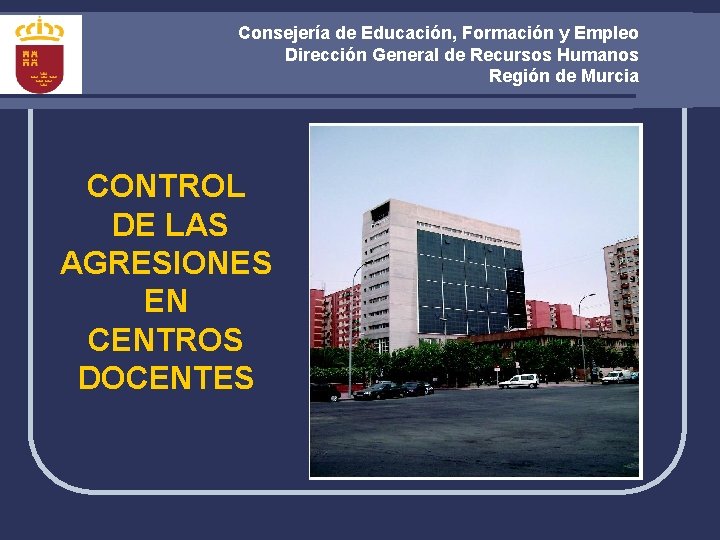 Consejería de Educación, Formación y Empleo
Dirección General de Recursos Humanos
Región de Murcia

CONTROL DE LAS AGRESIONES EN CENTROS DOCENTES